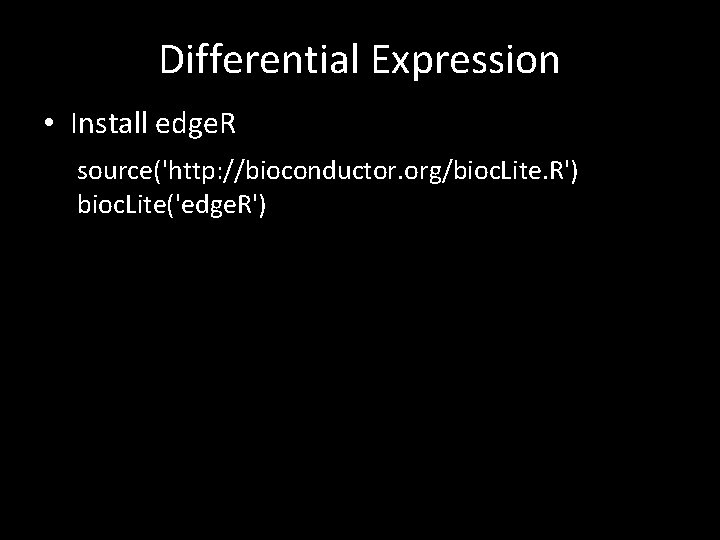 Differential Expression

• Install edgeR

source('http://bioconductor.org/biocLite.R')
biocLite('edgeR')